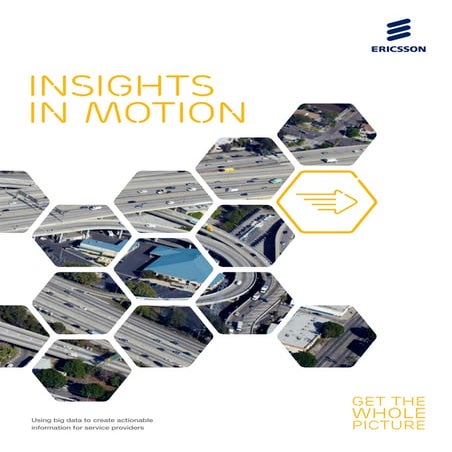 ERICSSON

INSIGHTS
IN MOTION

Using big data to create actionable information for service providers

GET THE
WHOLE
PICTURE